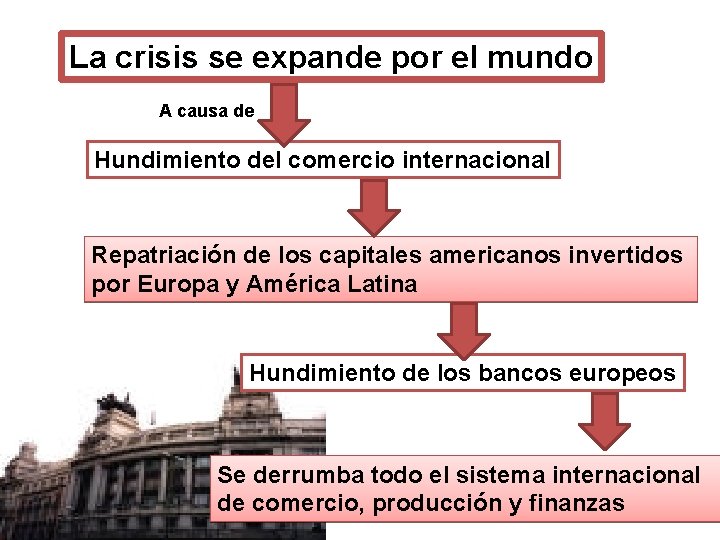 La crisis se expande por el mundo

A causa de

Hundimiento del comercio internacional

Repatriación de los capitales americanos invertidos por Europa y América Latina

Hundimiento de los bancos europeos

Se derrumba todo el sistema internacional de comercio, producción y finanzas